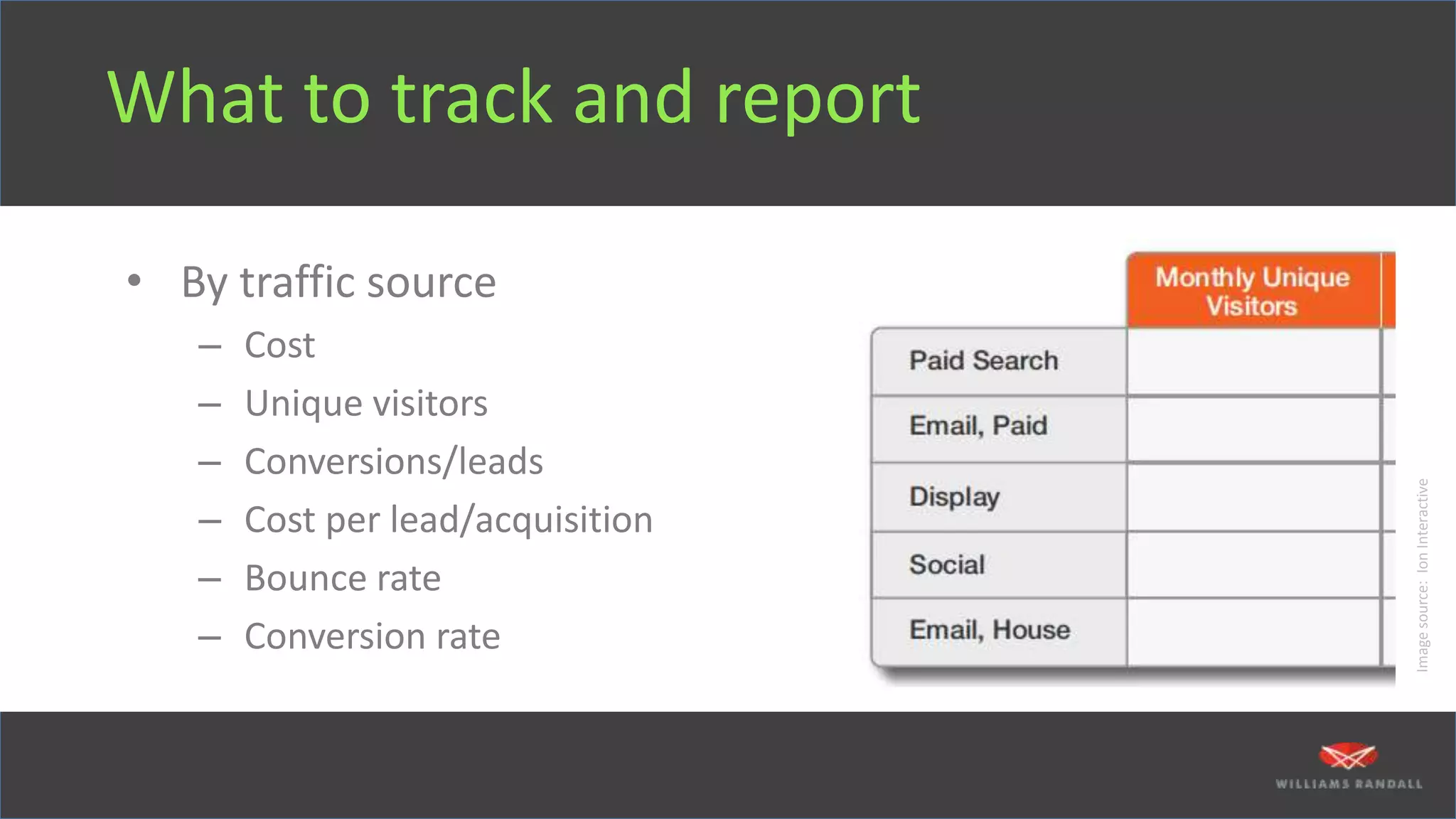 What to track and report

• By traffic source
– Cost
– Unique visitors
– Conversions/leads
– Cost per lead/acquisition
– Bounce rate
– Conversion rate

| | Monthly Unique Visitors |
|---|---|
| Paid Search | |
| Email, Paid | |
| Display | |
| Social | |
| Email, House | |

Image source: Ion Interactive

WILLIAMS RANDALL